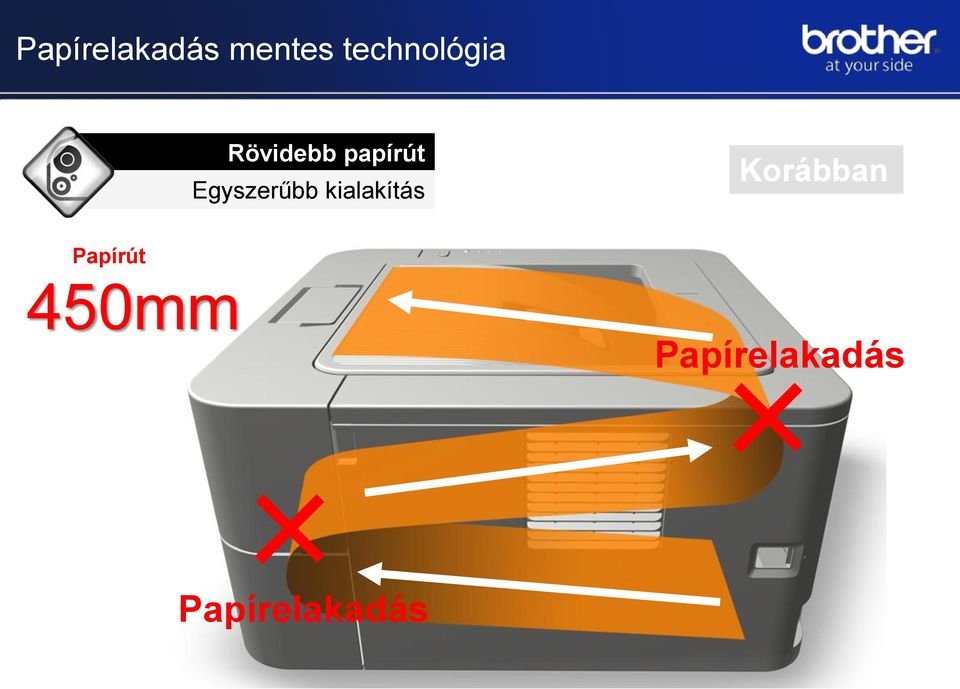 Papírelakadás mentes technológia

brother
at your side

Rövidebb papírút
Egyszerűbb kialakítás

Korábban

Papírút
450mm

Papírelakadás

Papírelakadás